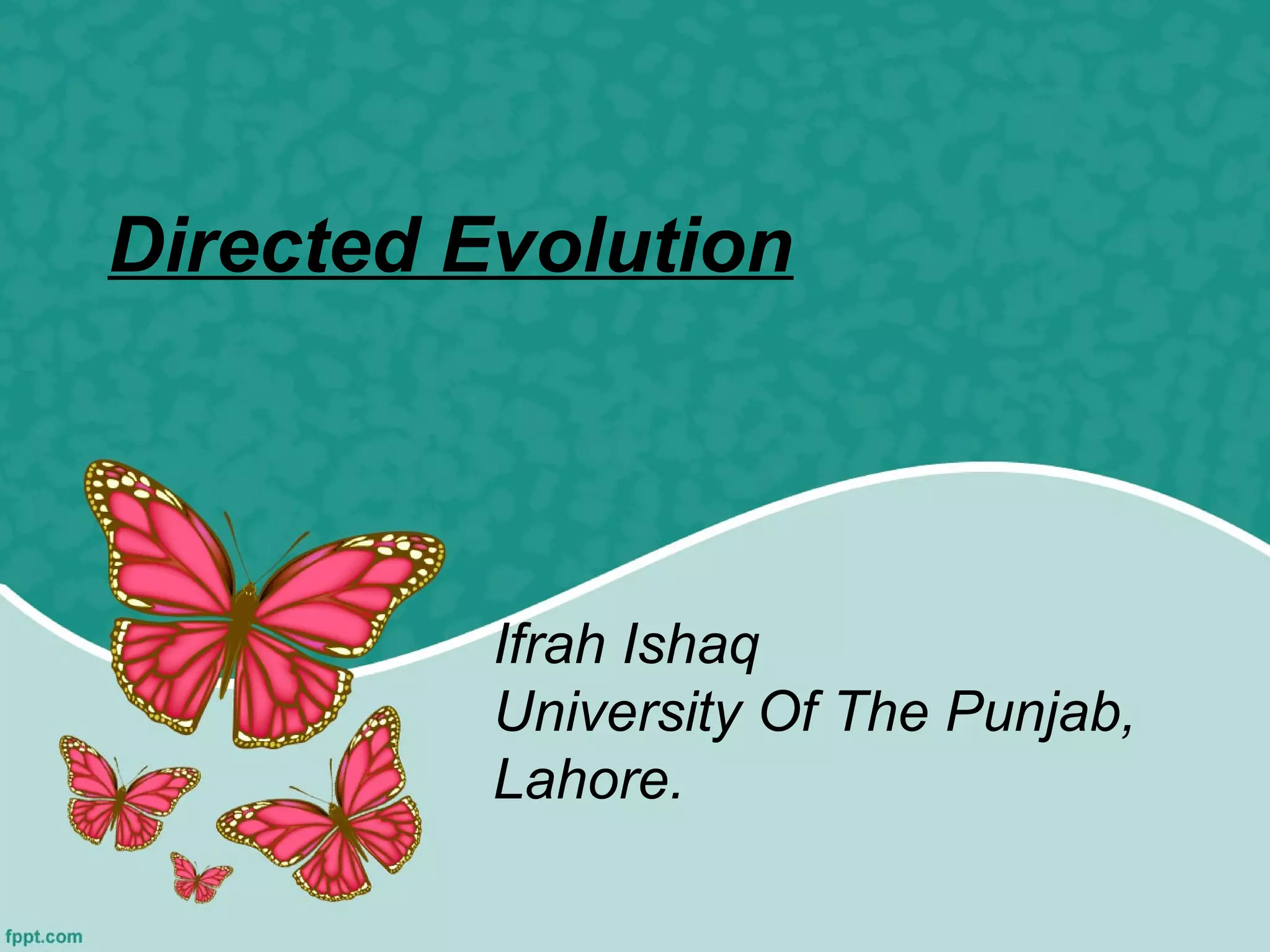 Directed Evolution

Ifrah Ishaq
University Of The Punjab, Lahore.

fppt.com